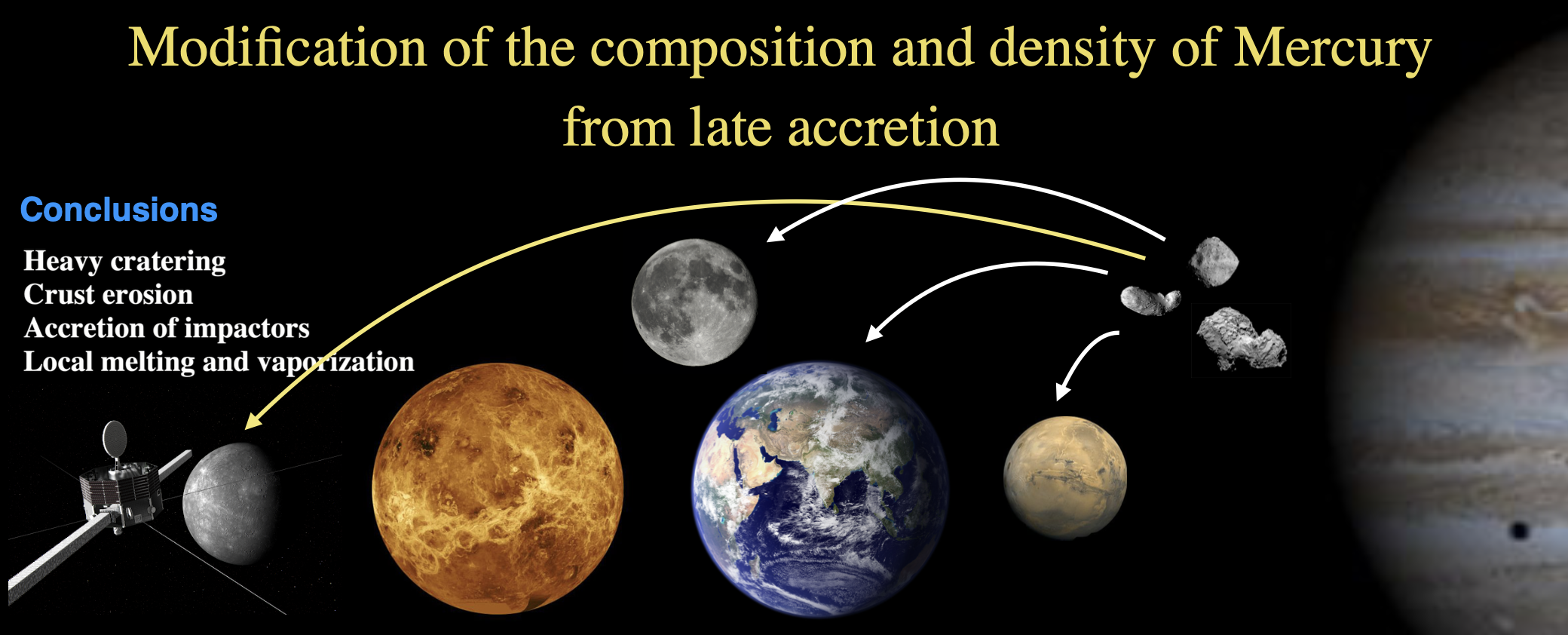 Modification of the composition and density of Mercury from late accretion

Conclusions

Heavy cratering
Crust erosion
Accretion of impactors
Local melting and vaporization